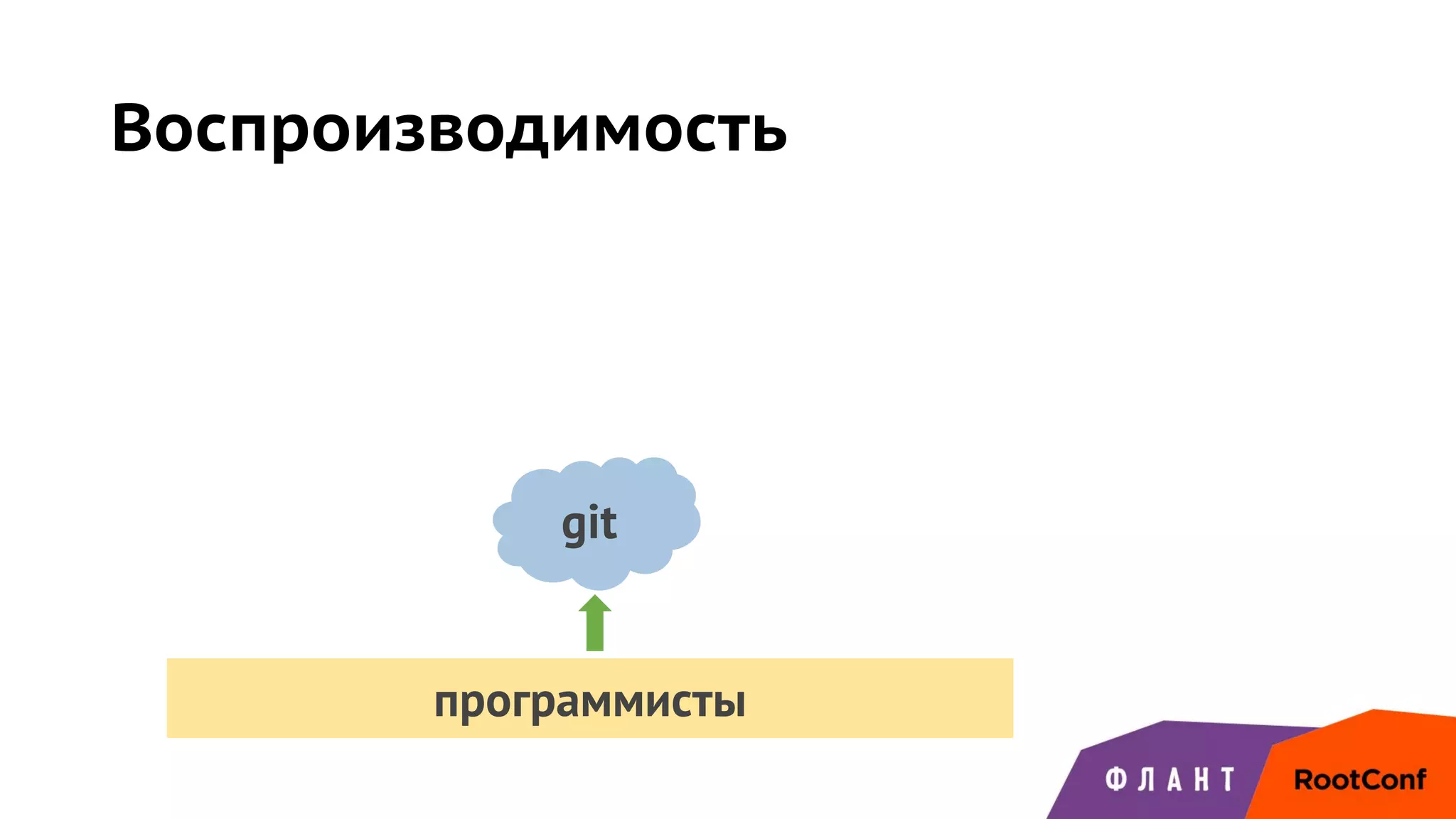 Воспроизводимость

git

программисты

ФЛАНТ

RootConf